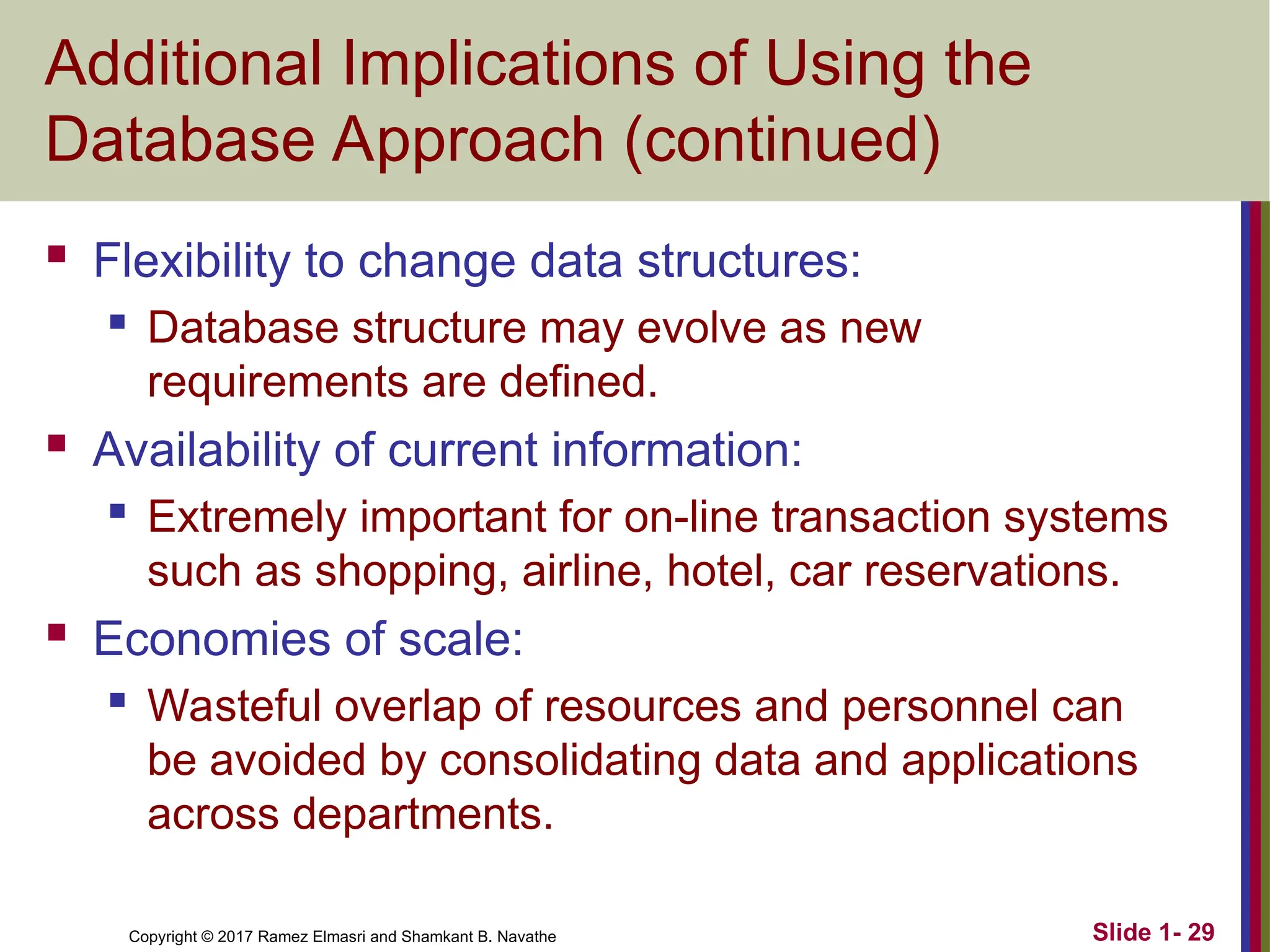 Additional Implications of Using the Database Approach (continued)

- Flexibility to change data structures:
  - Database structure may evolve as new requirements are defined.
- Availability of current information:
  - Extremely important for on-line transaction systems such as shopping, airline, hotel, car reservations.
- Economies of scale:
  - Wasteful overlap of resources and personnel can be avoided by consolidating data and applications across departments.

Copyright © 2017 Ramez Elmasri and Shamkant B. Navathe

Slide 1- 29